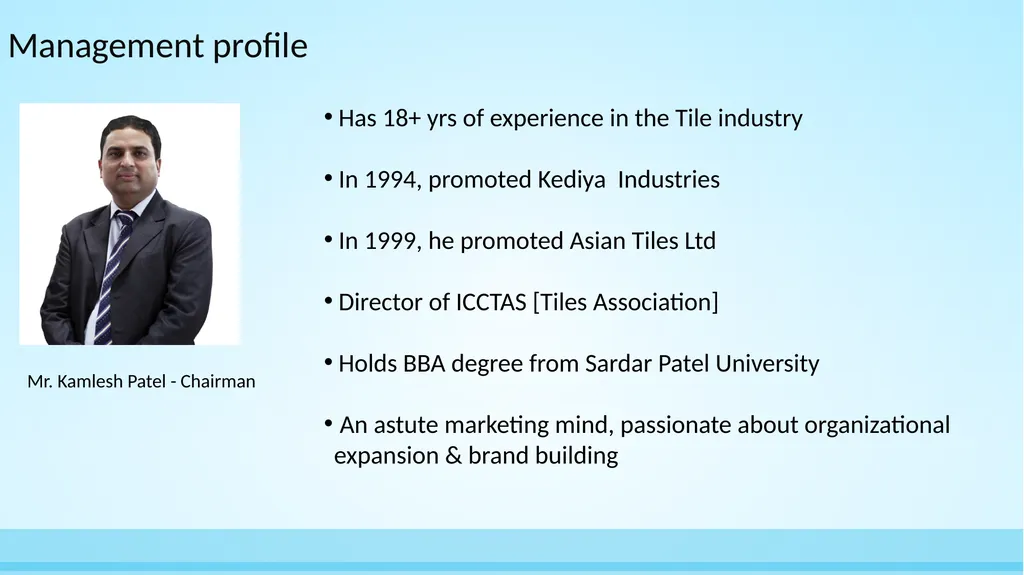 Management profile

Mr. Kamlesh Patel - Chairman

• Has 18+ yrs of experience in the Tile industry

• In 1994, promoted Kediya  Industries

• In 1999, he promoted Asian Tiles Ltd

• Director of ICCTAS [Tiles Association]

• Holds BBA degree from Sardar Patel University

• An astute marketing mind, passionate about organizational expansion & brand building